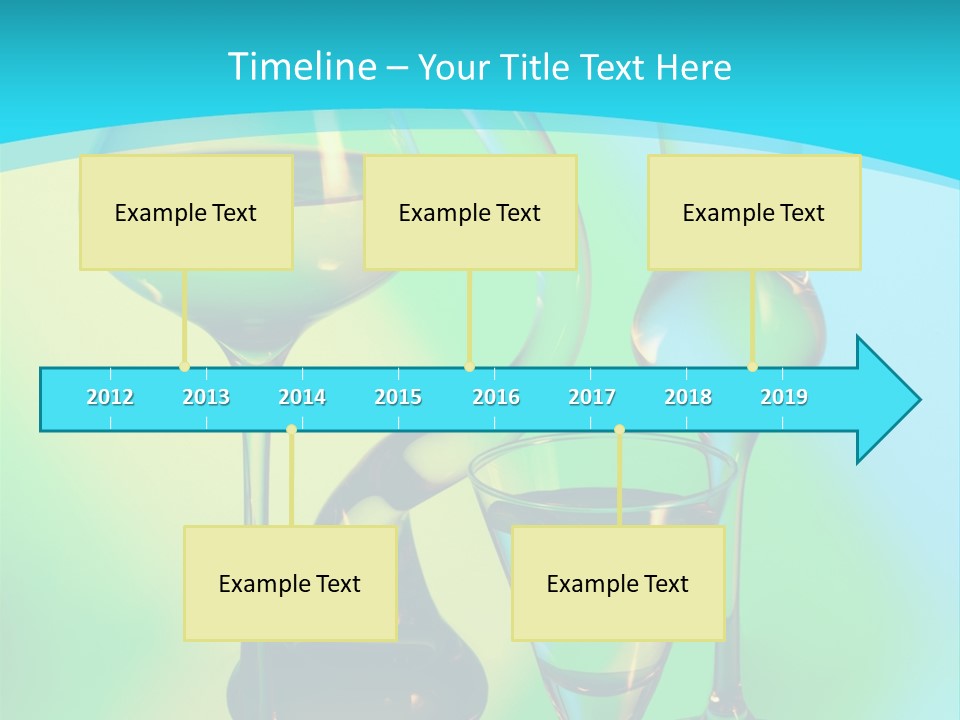 Timeline – Your Title Text Here

Example Text

Example Text

Example Text

2012 2013 2014 2015 2016 2017 2018 2019

Example Text

Example Text